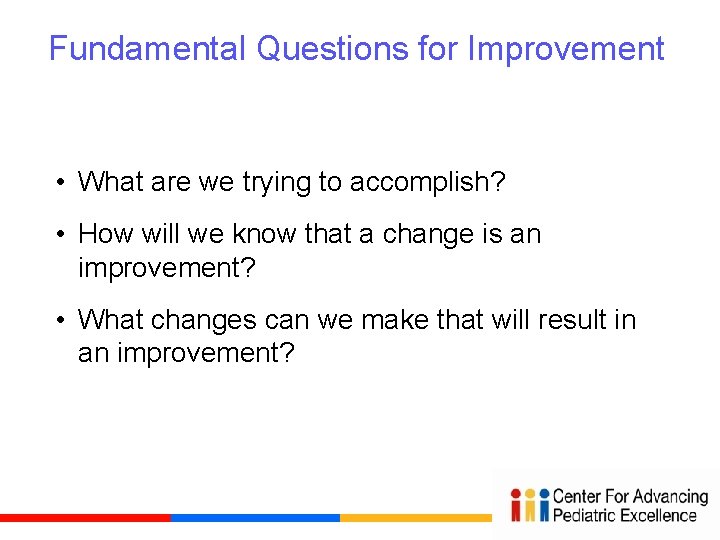 Fundamental Questions for Improvement

• What are we trying to accomplish?

• How will we know that a change is an improvement?

• What changes can we make that will result in an improvement?

Center For Advancing Pediatric Excellence